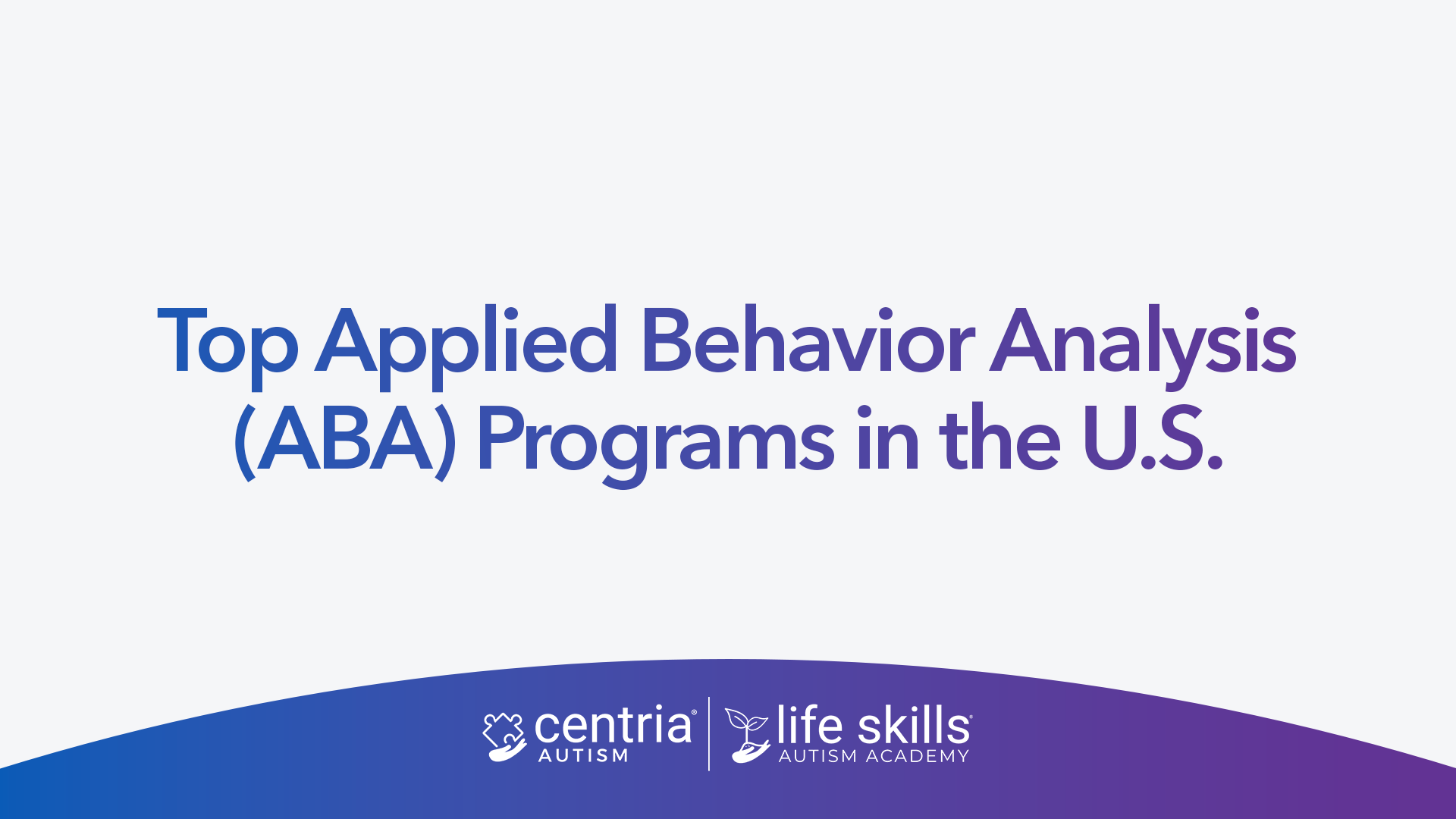 Top Applied Behavior Analysis (ABA) Programs in the U.S.

centria® AUTISM

life skills® AUTISM ACADEMY